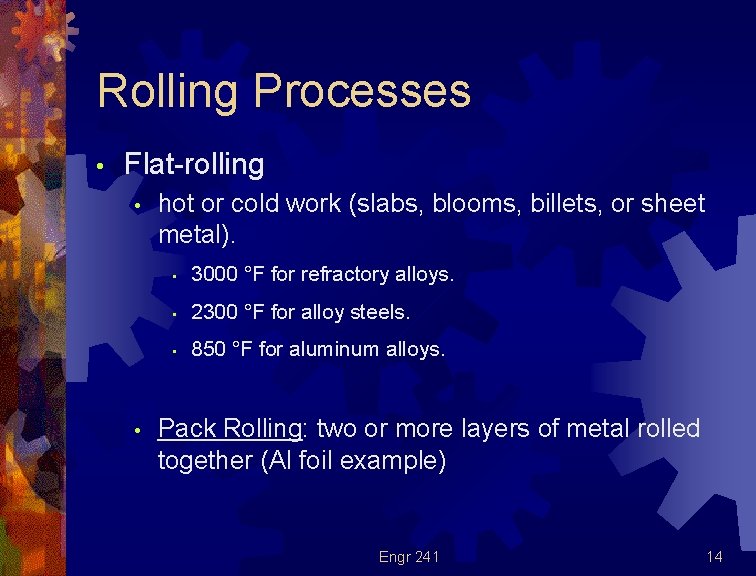 Rolling Processes

• Flat-rolling
  • hot or cold work (slabs, blooms, billets, or sheet metal).
    • 3000 °F for refractory alloys.
    • 2300 °F for alloy steels.
    • 850 °F for aluminum alloys.

  • Pack Rolling: two or more layers of metal rolled together (Al foil example)

Engr 241

14